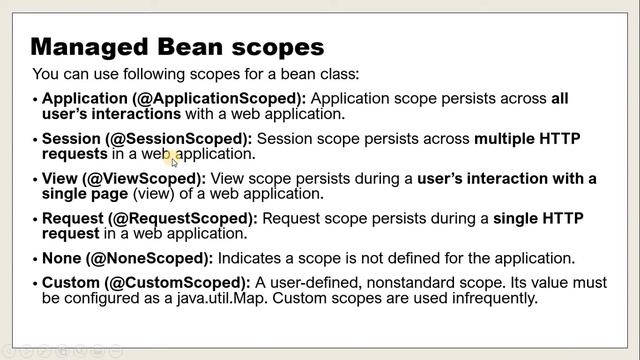 Managed Bean scopes

You can use following scopes for a bean class:

• Application (@ApplicationScoped): Application scope persists across all user's interactions with a web application.

• Session (@SessionScoped): Session scope persists across multiple HTTP requests in a web application.

• View (@ViewScoped): View scope persists during a user's interaction with a single page (view) of a web application.

• Request (@RequestScoped): Request scope persists during a single HTTP request in a web application.

• None (@NoneScoped): Indicates a scope is not defined for the application.

• Custom (@CustomScoped): A user-defined, nonstandard scope. Its value must be configured as a java.util.Map. Custom scopes are used infrequently.